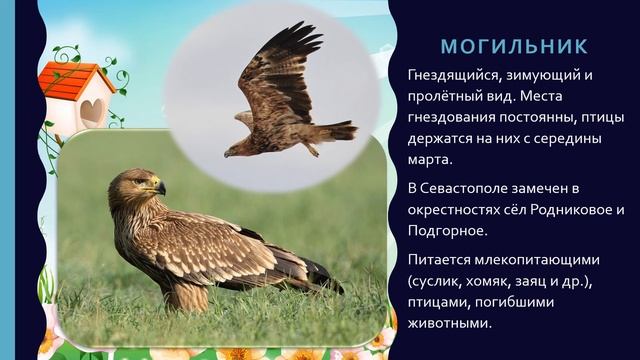 МОГИЛЬНИК

Гнездящийся, зимующий и пролётный вид. Места гнездования постоянны, птицы держатся на них с середины марта.

В Севастополе замечен в окрестностях сёл Родниковое и Подгорное.

Питается млекопитающими (суслик, хомяк, заяц и др.), птицами, погибшими животными.